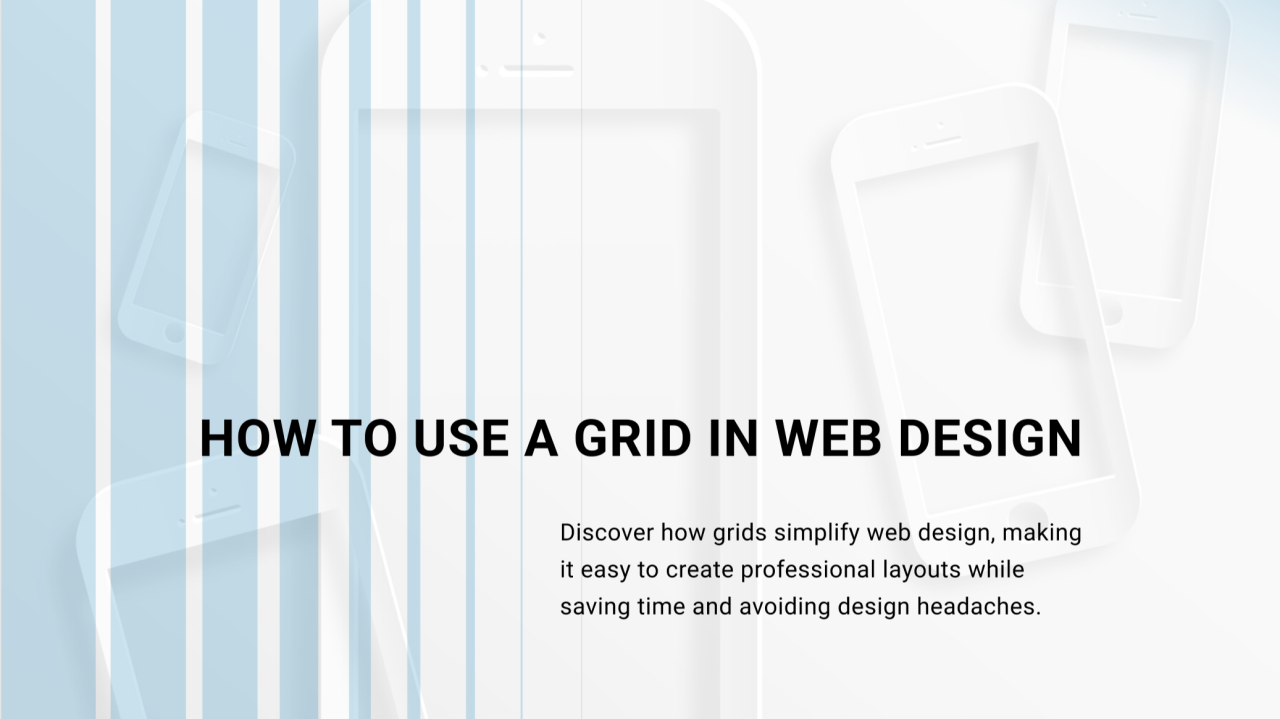 HOW TO USE A GRID IN WEB DESIGN

Discover how grids simplify web design, making it easy to create professional layouts while saving time and avoiding design headaches.